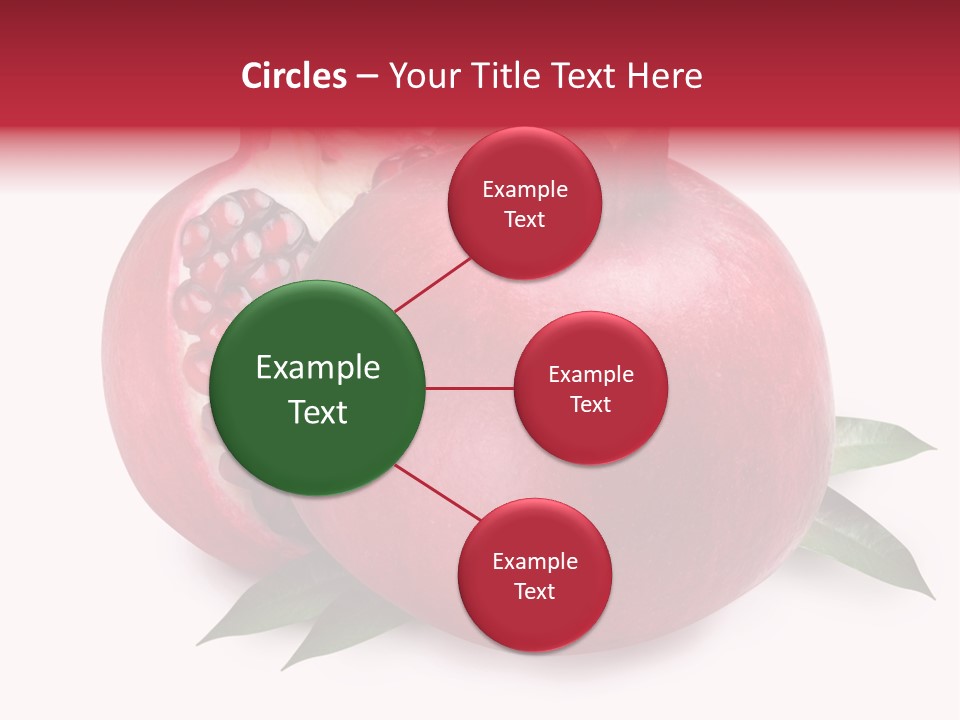 Circles – Your Title Text Here

Example Text

Example Text

Example Text

Example Text